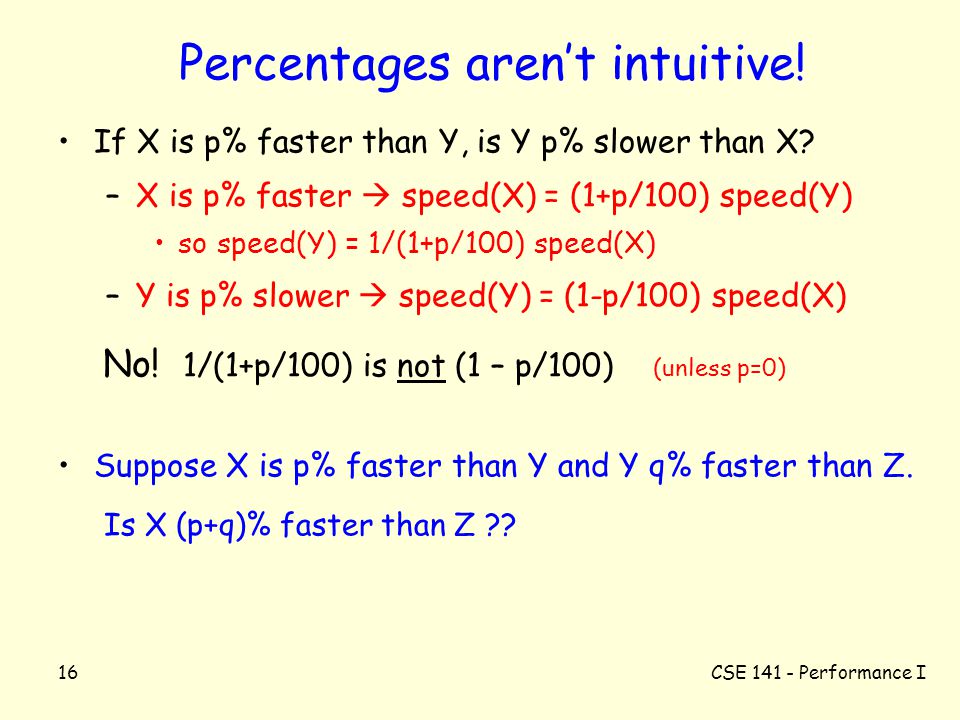 Percentages aren't intuitive!

• If X is p% faster than Y, is Y p% slower than X?

– X is p% faster → speed(X) = (1+p/100) speed(Y)

• so speed(Y) = 1/(1+p/100) speed(X)

– Y is p% slower → speed(Y) = (1-p/100) speed(X)

No! 1/(1+p/100) is not (1 – p/100) (unless p=0)

• Suppose X is p% faster than Y and Y q% faster than Z.

Is X (p+q)% faster than Z ??

16

CSE 141 - Performance I